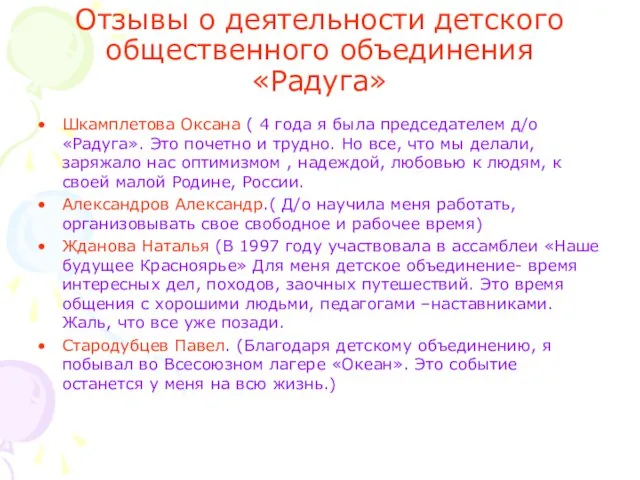 Отзывы о деятельности детского общественного объединения «Радуга»

• Шкамплетова Оксана ( 4 года я была председателем д/о «Радуга». Это почетно и трудно. Но все, что мы делали, заряжало нас оптимизмом , надеждой, любовью к людям, к своей малой Родине, России.

• Александров Александр.( Д/о научила меня работать, организовывать свое свободное и рабочее время)

• Жданова Наталья (В 1997 году участвовала в ассамблеи «Наше будущее Красноярье» Для меня детское объединение- время интересных дел, походов, заочных путешествий. Это время общения с хорошими людьми, педагогами –наставниками. Жаль, что все уже позади.

• Стародубцев Павел. (Благодаря детскому объединению, я побывал во Всесоюзном лагере «Океан». Это событие останется у меня на всю жизнь.)